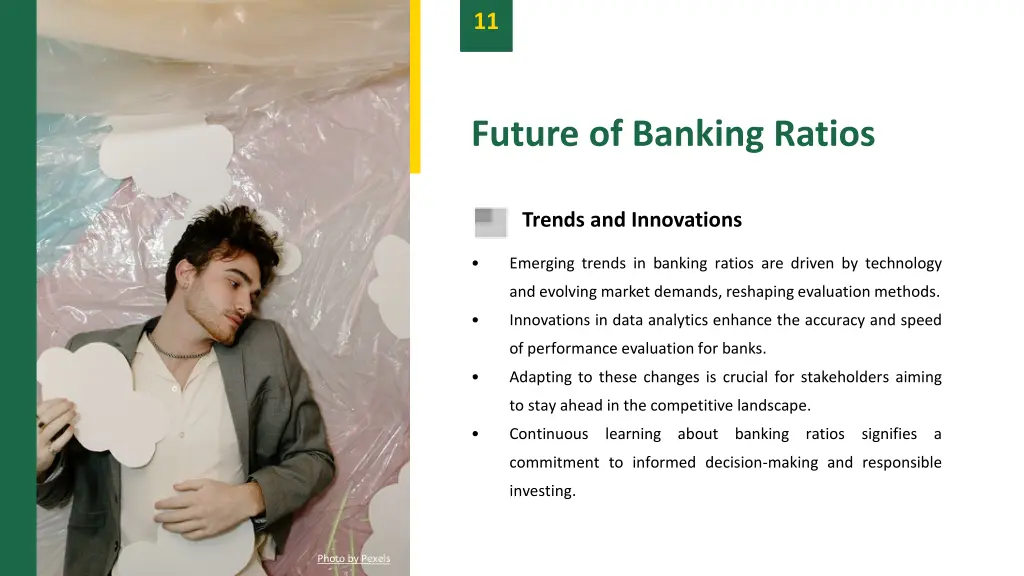 11

Future of Banking Ratios

Trends and Innovations

• Emerging trends in banking ratios are driven by technology and evolving market demands, reshaping evaluation methods.

• Innovations in data analytics enhance the accuracy and speed of performance evaluation for banks.

• Adapting to these changes is crucial for stakeholders aiming to stay ahead in the competitive landscape.

• Continuous learning about banking ratios signifies a commitment to informed decision-making and responsible investing.

Photo by Pexels